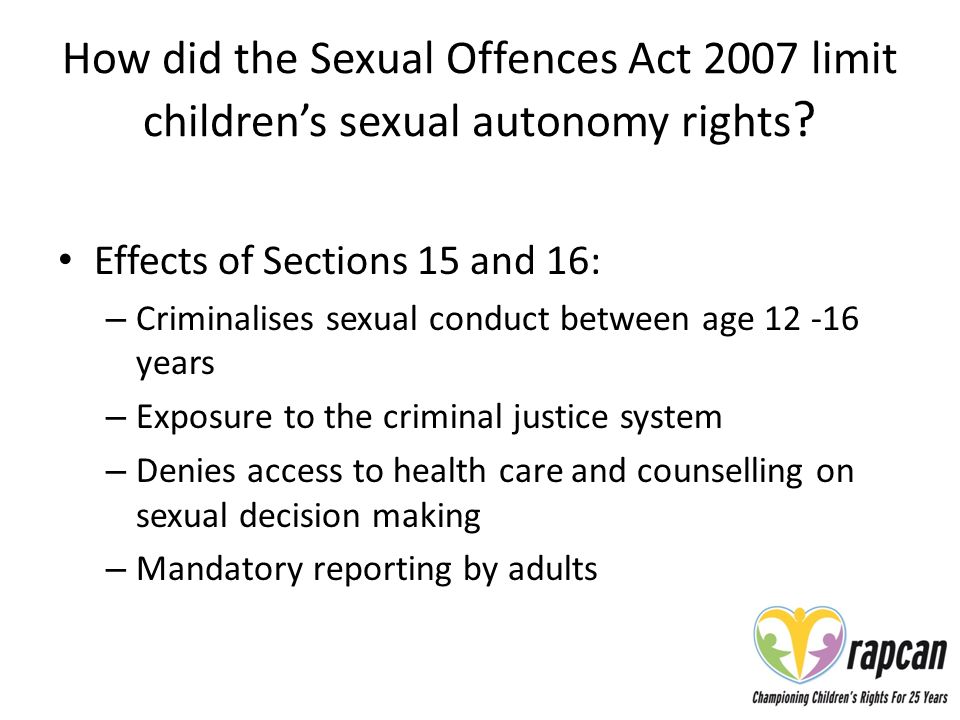 How did the Sexual Offences Act 2007 limit children's sexual autonomy rights?

• Effects of Sections 15 and 16:
– Criminalises sexual conduct between age 12 -16 years
– Exposure to the criminal justice system
– Denies access to health care and counselling on sexual decision making
– Mandatory reporting by adults

rapcan
Championing Children's Rights For 25 Years